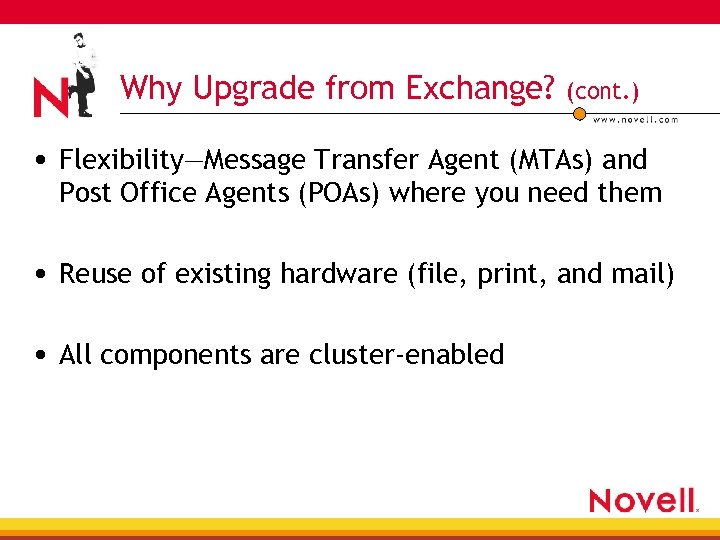 N

Why Upgrade from Exchange? (cont.)

www.novell.com

• Flexibility—Message Transfer Agent (MTAs) and Post Office Agents (POAs) where you need them

• Reuse of existing hardware (file, print, and mail)

• All components are cluster-enabled

Novell.